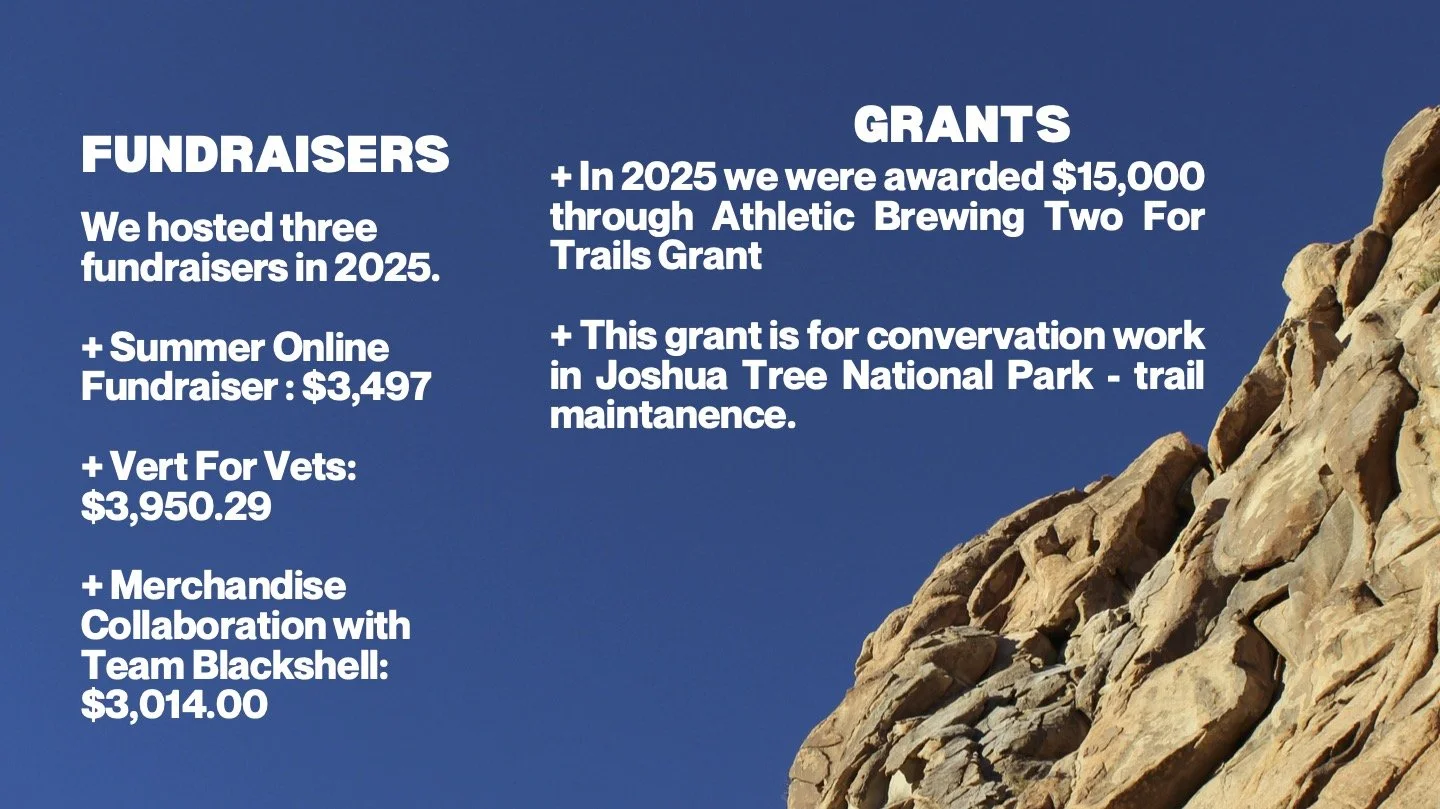 FUNDRAISERS

We hosted three fundraisers in 2025.

+ Summer Online Fundraiser : $3,497

+ Vert For Vets: $3,950.29

+ Merchandise Collaboration with Team Blackshell: $3,014.00

GRANTS

+ In 2025 we were awarded $15,000 through Athletic Brewing Two For Trails Grant

+ This grant is for convervation work in Joshua Tree National Park - trail maintanence.